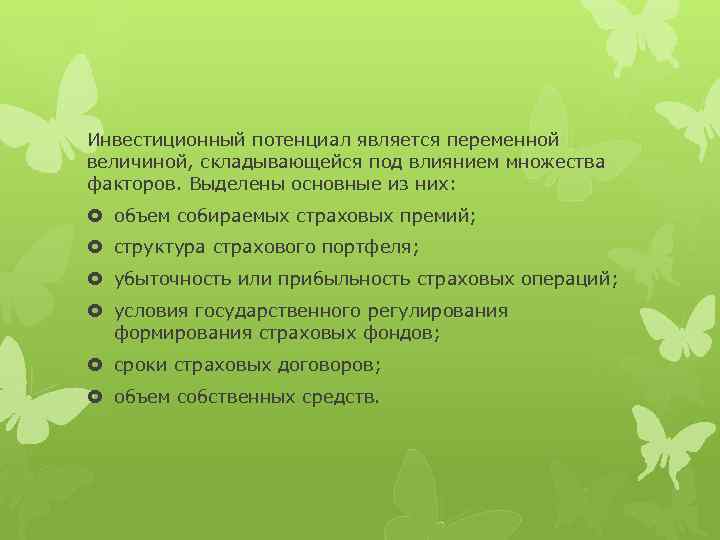 Инвестиционный потенциал является переменной величиной, складывающейся под влиянием множества факторов. Выделены основные из них:

- объем собираемых страховых премий;
- структура страхового портфеля;
- убыточность или прибыльность страховых операций;
- условия государственного регулирования формирования страховых фондов;
- сроки страховых договоров;
- объем собственных средств.